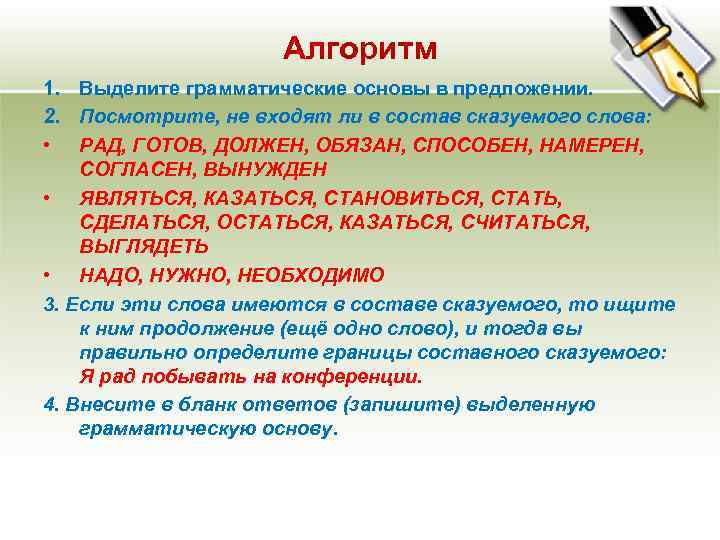 Алгоритм

1. Выделите грамматические основы в предложении.
2. Посмотрите, не входят ли в состав сказуемого слова:
• РАД, ГОТОВ, ДОЛЖЕН, ОБЯЗАН, СПОСОБЕН, НАМЕРЕН, СОГЛАСЕН, ВЫНУЖДЕН
• ЯВЛЯТЬСЯ, КАЗАТЬСЯ, СТАНОВИТЬСЯ, СТАТЬ, СДЕЛАТЬСЯ, ОСТАТЬСЯ, КАЗАТЬСЯ, СЧИТАТЬСЯ, ВЫГЛЯДЕТЬ
• НАДО, НУЖНО, НЕОБХОДИМО

3. Если эти слова имеются в составе сказуемого, то ищите к ним продолжение (ещё одно слово), и тогда вы правильно определите границы составного сказуемого: Я рад побывать на конференции.

4. Внесите в бланк ответов (запишите) выделенную грамматическую основу.